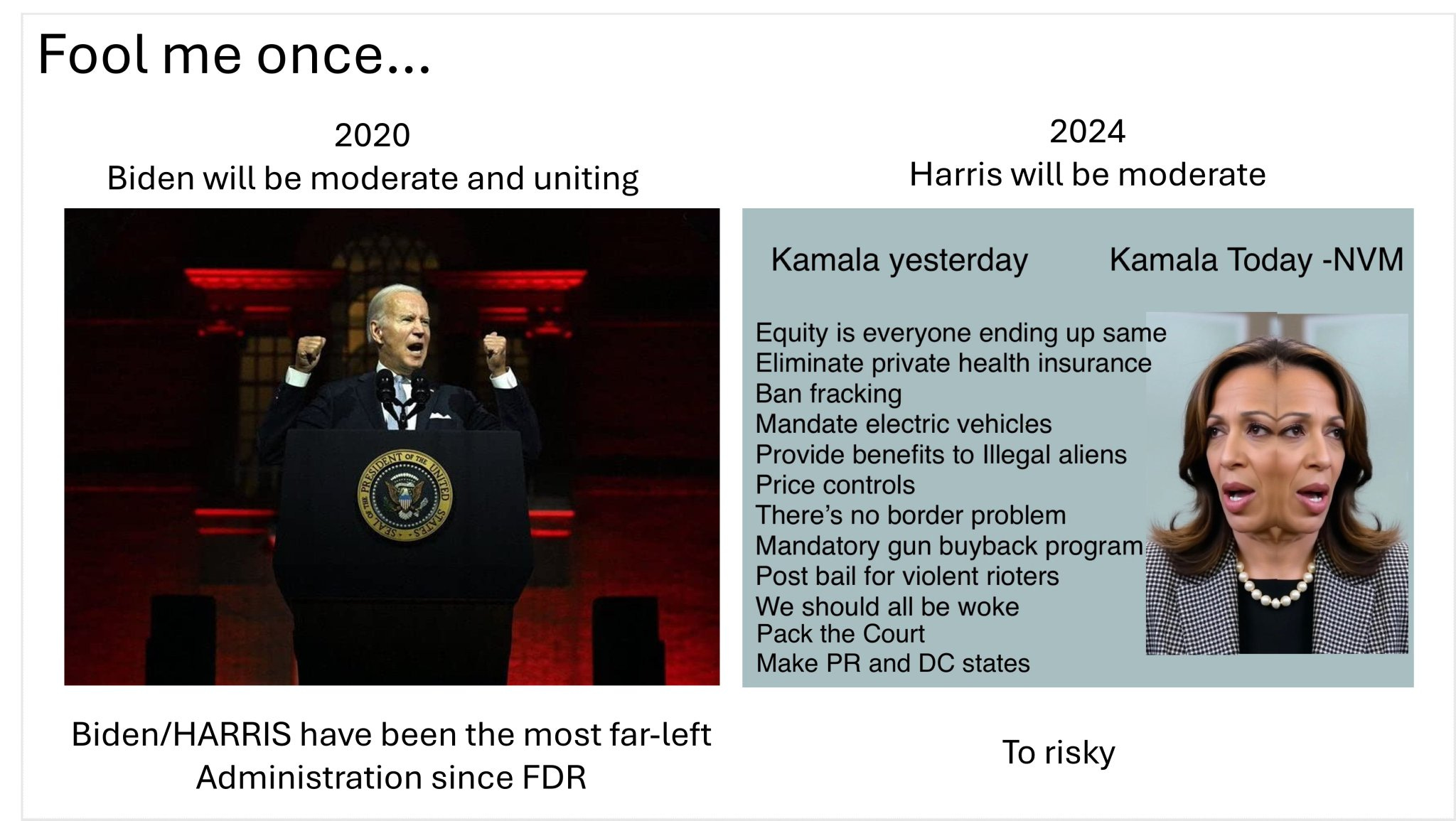 Fool me once...

2020
Biden will be moderate and uniting

SEAL OF THE PRESIDENT OF THE UNITED STATES

Biden/HARRIS have been the most far-left Administration since FDR

2024
Harris will be moderate

Kamala yesterday

Kamala Today -NVM

Equity is everyone ending up same
Eliminate private health insurance
Ban fracking
Mandate electric vehicles
Provide benefits to Illegal aliens
Price controls
There's no border problem
Mandatory gun buyback program
Post bail for violent rioters
We should all be woke
Pack the Court
Make PR and DC states

To risky